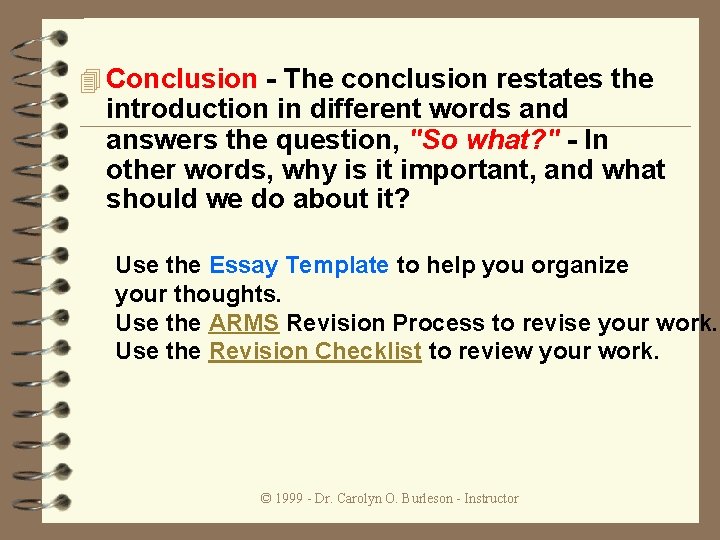 Conclusion - The conclusion restates the introduction in different words and answers the question, "So what?" - In other words, why is it important, and what should we do about it?

Use the Essay Template to help you organize your thoughts.
Use the ARMS Revision Process to revise your work.
Use the Revision Checklist to review your work.

© 1999 - Dr. Carolyn O. Burleson - Instructor